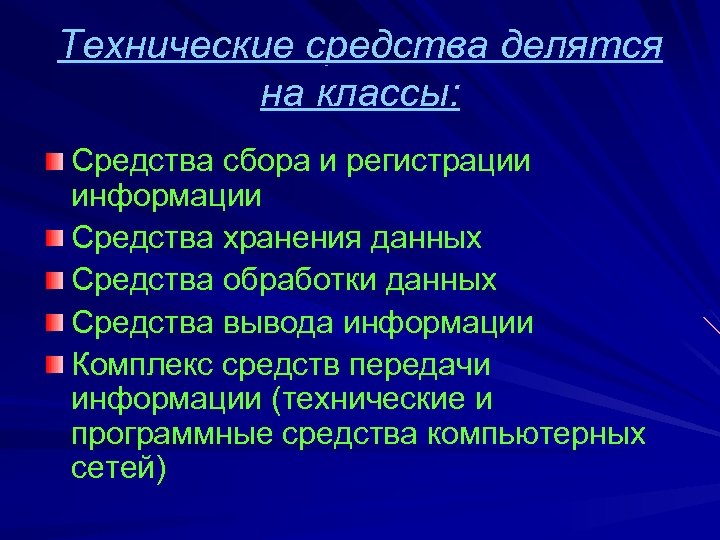 Технические средства делятся на классы:

Средства сбора и регистрации информации

Средства хранения данных

Средства обработки данных

Средства вывода информации

Комплекс средств передачи информации (технические и программные средства компьютерных сетей)